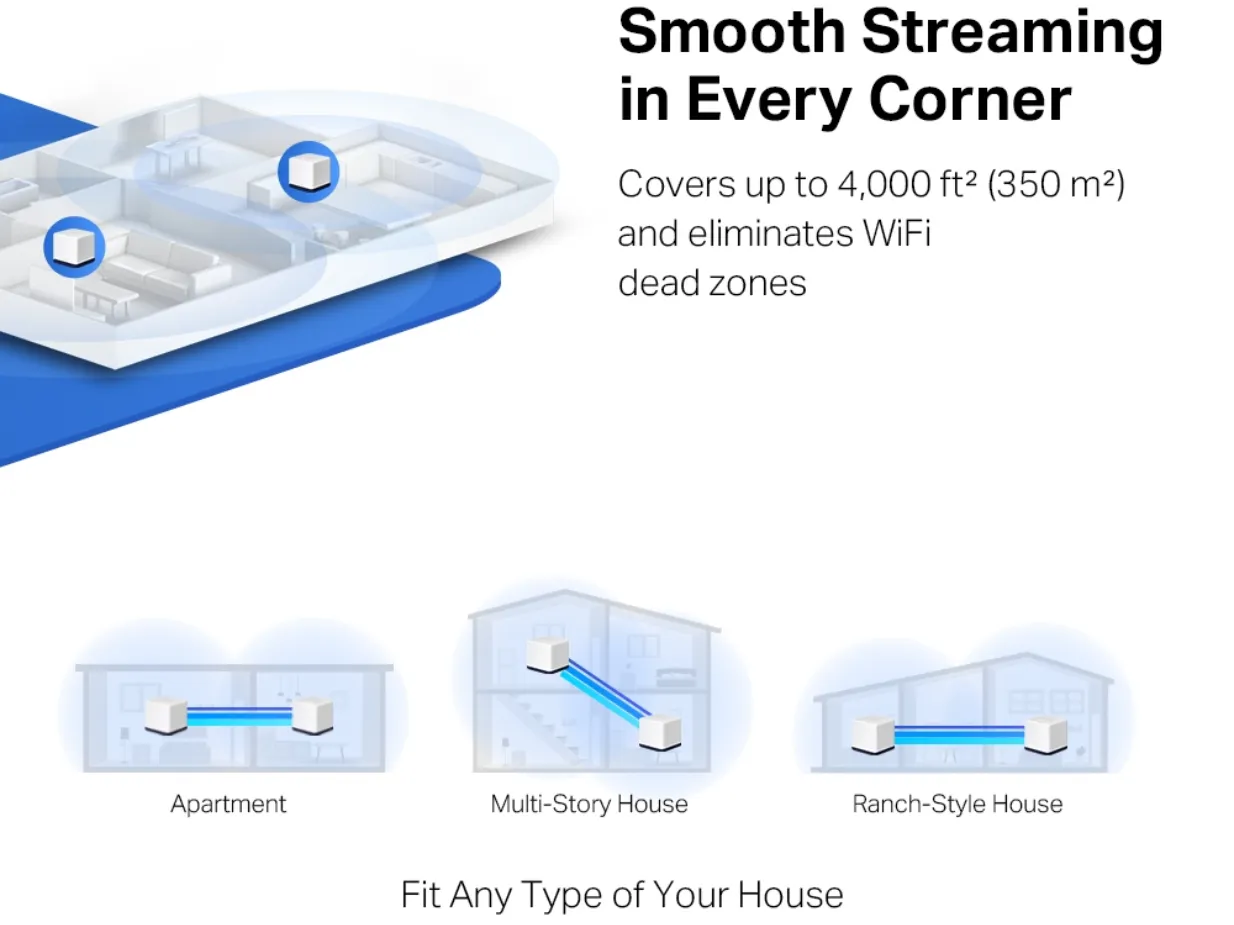 Smooth Streaming in Every Corner

Covers up to 4,000 ft² (350 m²) and eliminates WiFi dead zones

Apartment

Multi-Story House

Ranch-Style House

Fit Any Type of Your House